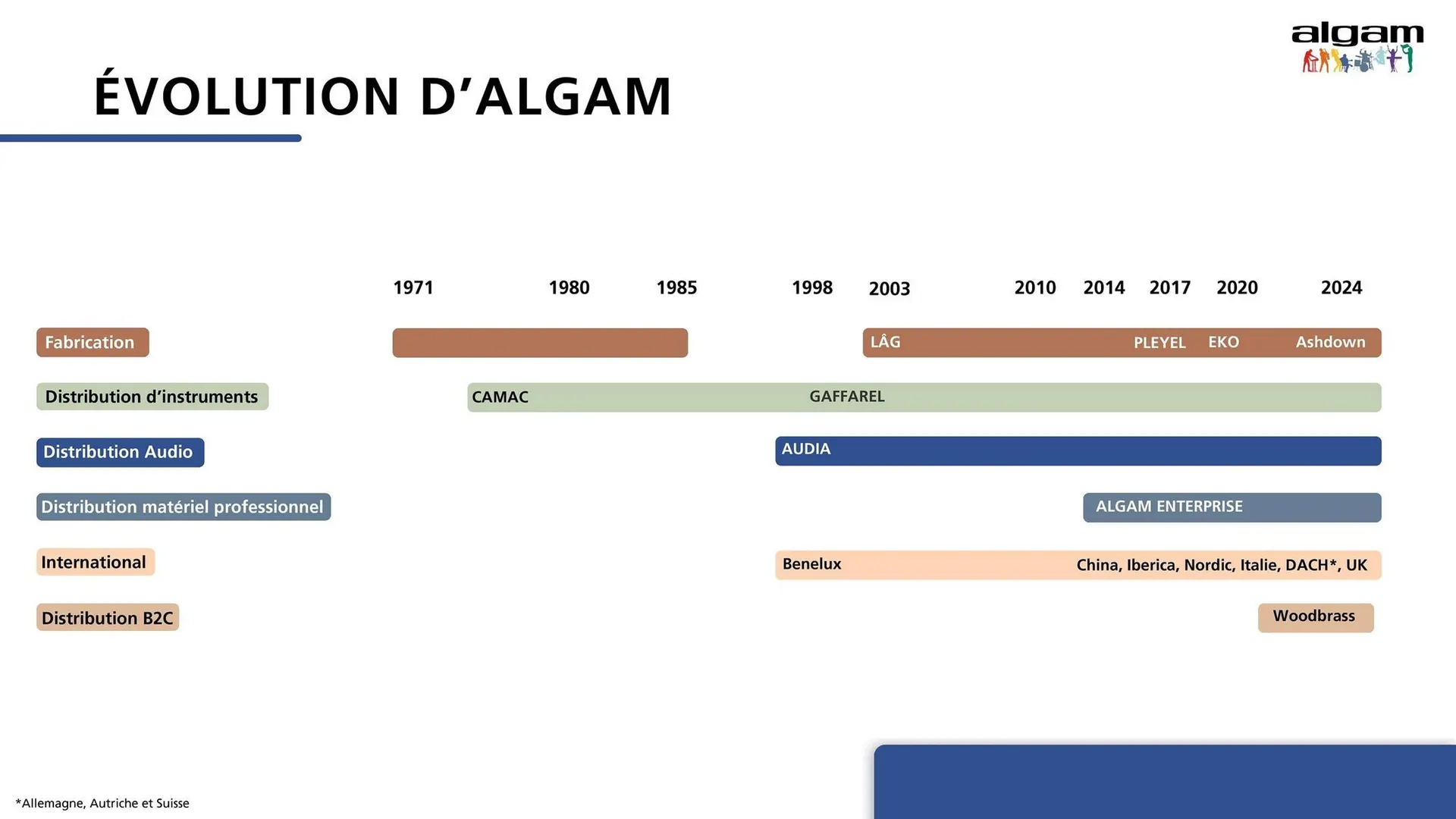 algam

ÉVOLUTION D'ALGAM

1971 1980 1985 1998 2003 2010 2014 2017 2020 2024

Fabrication
LÂG PLEYEL EKO Ashdown

Distribution d'instruments
CAMAC GAFFAREL

Distribution Audio
AUDIA

Distribution matériel professionnel
ALGAM ENTERPRISE

International
Benelux China, Iberica, Nordic, Italie, DACH*, UK

Distribution B2C
Woodbrass

*Allemagne, Autriche et Suisse